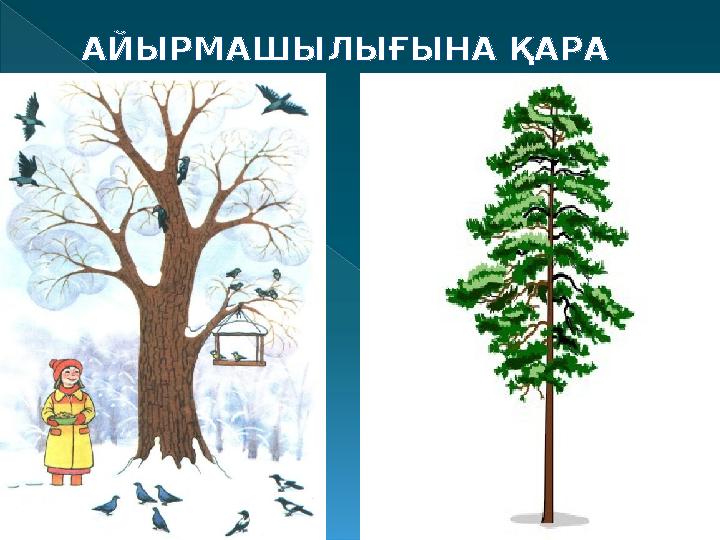 АЙЫРМАШЫЛЫҒЫНА ҚАРА